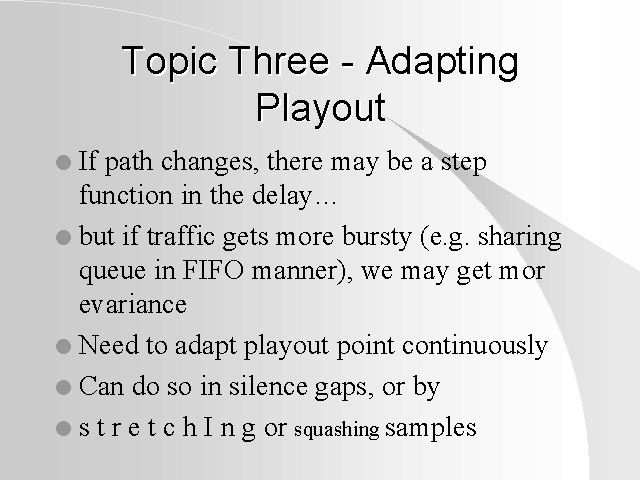 Topic Three - Adapting Playout

If path changes, there may be a step function in the delay…

but if traffic gets more bursty (e.g. sharing queue in FIFO manner), we may get mor evariance

Need to adapt playout point continuously

Can do so in silence gaps, or by

s t r e t c h I n g or squashing samples